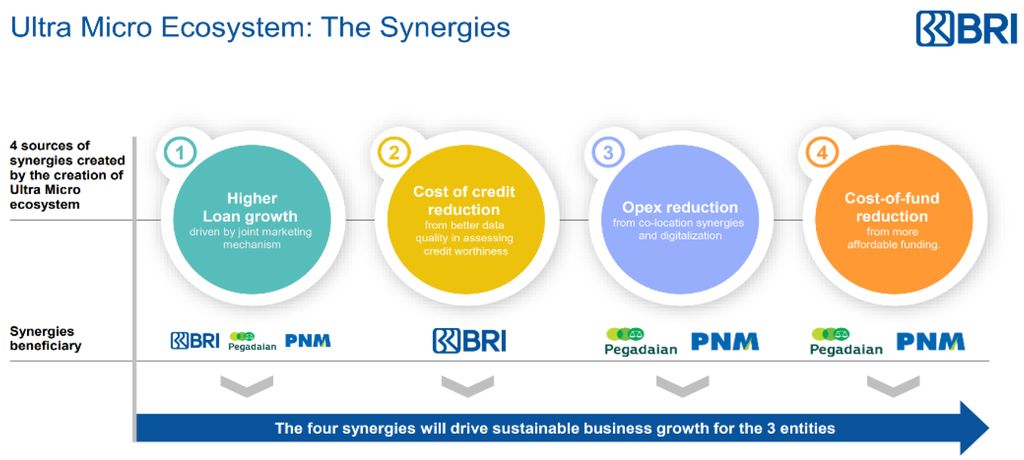 Ultra Micro Ecosystem: The Synergies

BRI

4 sources of synergies created by the creation of Ultra Micro ecosystem

1
Higher Loan growth
driven by joint marketing mechanism

2
Cost of credit reduction
from better data quality in assessing credit worthiness

3
Opex reduction
from co-location synergies and digitalization

4
Cost-of-fund reduction
from more affordable funding.

Synergies beneficiary

BRI Pegadaian PNM

BRI

Pegadaian PNM

Pegadaian PNM

The four synergies will drive sustainable business growth for the 3 entities